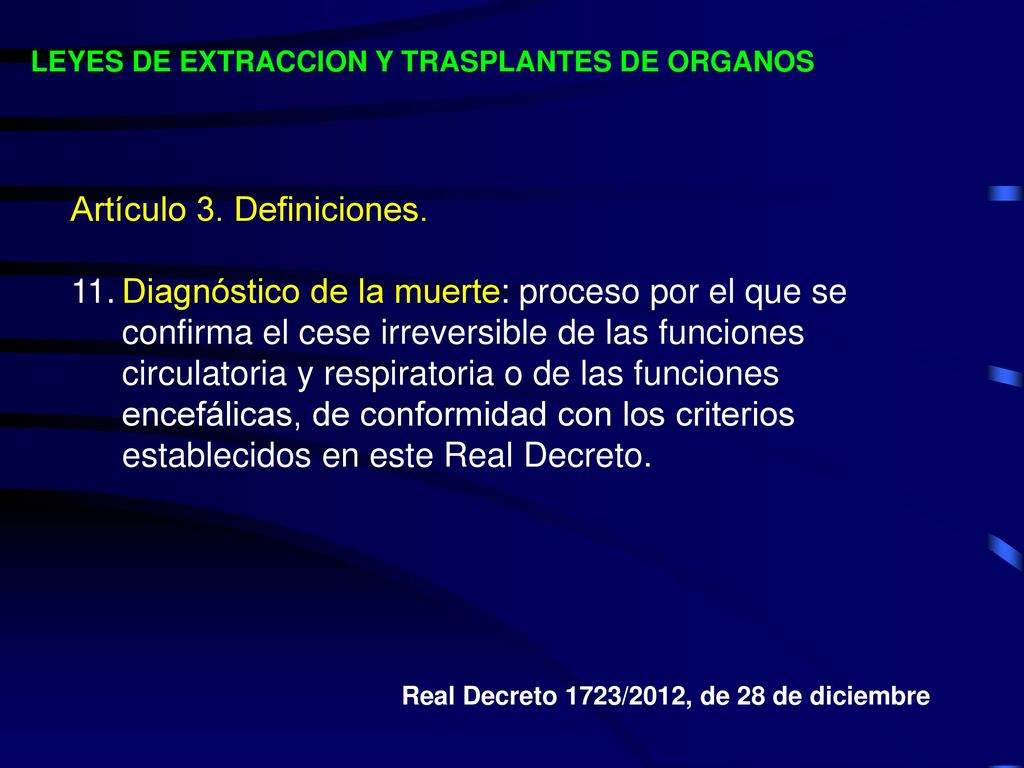 LEYES DE EXTRACCION Y TRASPLANTES DE ORGANOS

Artículo 3. Definiciones.

11. Diagnóstico de la muerte: proceso por el que se confirma el cese irreversible de las funciones circulatoria y respiratoria o de las funciones encefálicas, de conformidad con los criterios establecidos en este Real Decreto.

Real Decreto 1723/2012, de 28 de diciembre